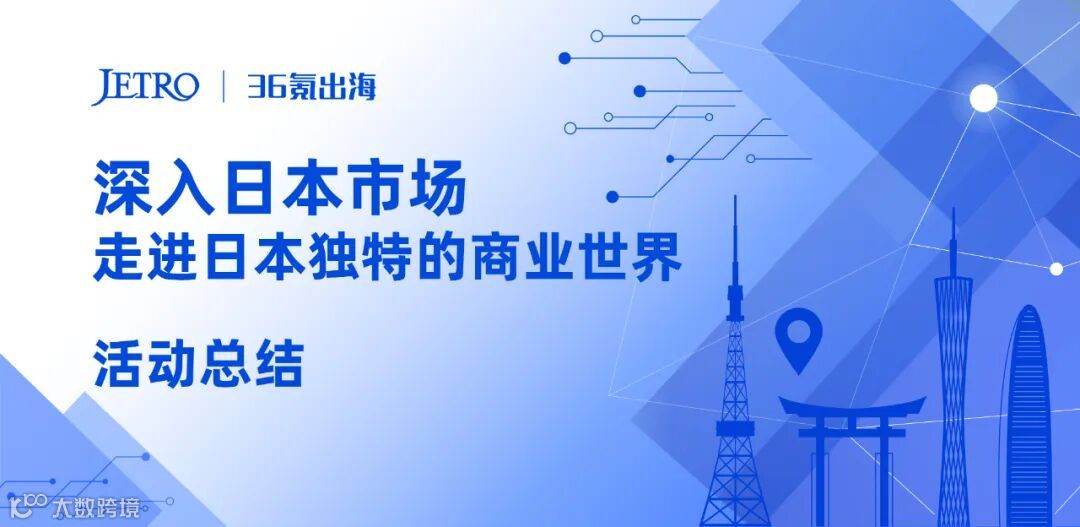 JETRO | 36氪出海

深入日本市场
走进日本独特的商业世界

活动总结

大数跨境